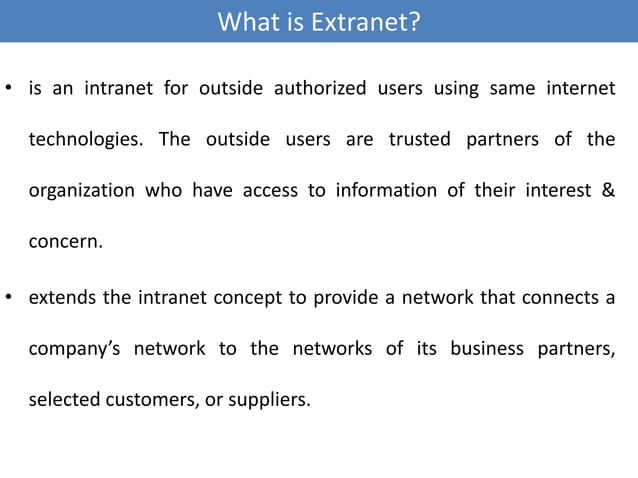 What is Extranet?

• is an intranet for outside authorized users using same internet technologies. The outside users are trusted partners of the organization who have access to information of their interest & concern.

• extends the intranet concept to provide a network that connects a company's network to the networks of its business partners, selected customers, or suppliers.